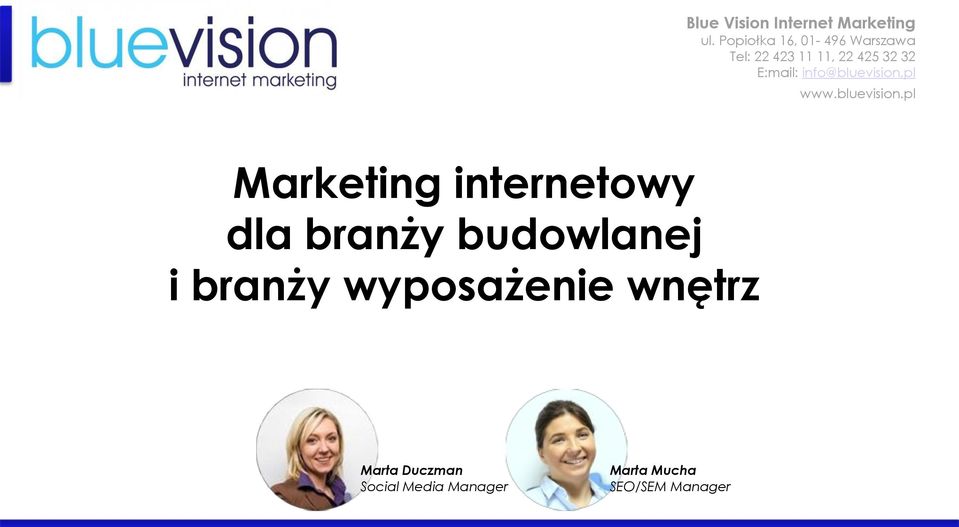 bluevision
internet marketing

Blue Vision Internet Marketing
ul. Popiołka 16, 01- 496 Warszawa
Tel: 22 423 11 11, 22 425 32 32
E:mail: info@bluevision.pl
www.bluevision.pl

Marketing internetowy
dla branży budowlanej
i branży wyposażenie wnętrz

Marta Duczman
Social Media Manager

Marta Mucha
SEO/SEM Manager